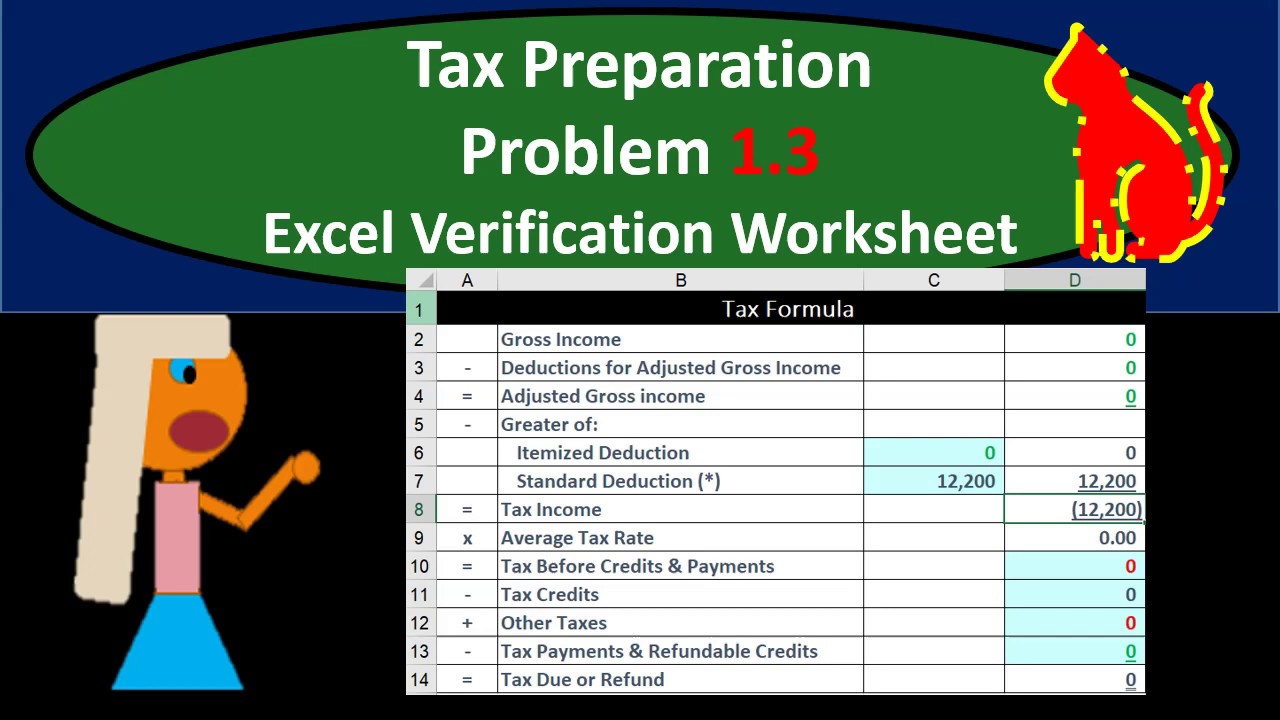 Tax Preparation Problem 1.3 Excel Verification Worksheet

| | A | B | C | D |
|---|---|---|---|---|
| 1 | | Tax Formula | | |
| 2 | | Gross Income | | 0 |
| 3 | - | Deductions for Adjusted Gross Income | | 0 |
| 4 | = | Adjusted Gross income | | 0 |
| 5 | - | Greater of: | | |
| 6 | | Itemized Deduction | 0 | 0 |
| 7 | | Standard Deduction (*) | 12,200 | 12,200 |
| 8 | = | Tax Income | | (12,200) |
| 9 | x | Average Tax Rate | | 0.00 |
| 10 | = | Tax Before Credits & Payments | | 0 |
| 11 | - | Tax Credits | | 0 |
| 12 | + | Other Taxes | | 0 |
| 13 | - | Tax Payments & Refundable Credits | | 0 |
| 14 | = | Tax Due or Refund | | 0 |